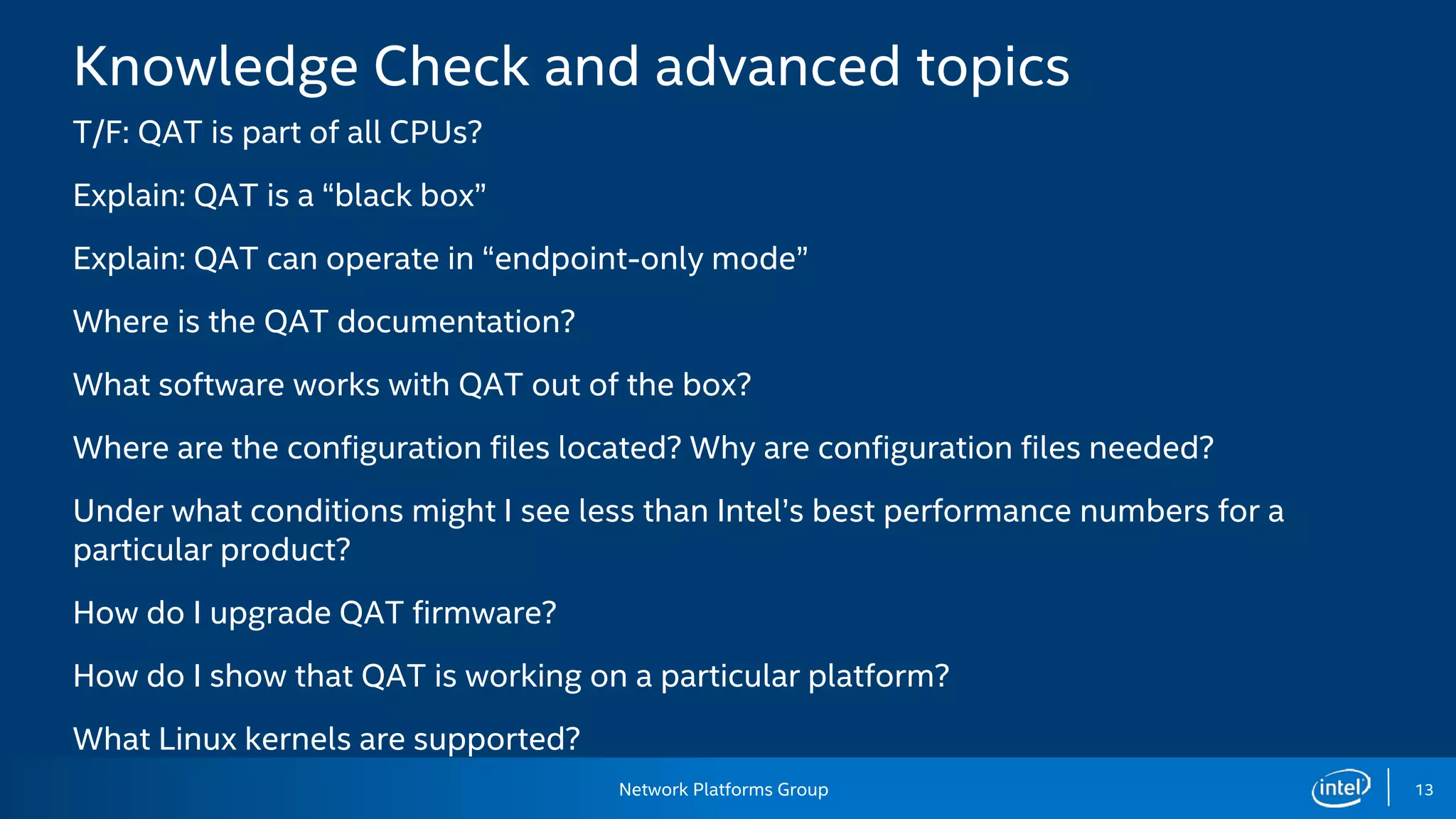 Knowledge Check and advanced topics

T/F: QAT is part of all CPUs?

Explain: QAT is a “black box”

Explain: QAT can operate in “endpoint-only mode”

Where is the QAT documentation?

What software works with QAT out of the box?

Where are the configuration files located? Why are configuration files needed?

Under what conditions might I see less than Intel’s best performance numbers for a particular product?

How do I upgrade QAT firmware?

How do I show that QAT is working on a particular platform?

What Linux kernels are supported?

Network Platforms Group

intel

13